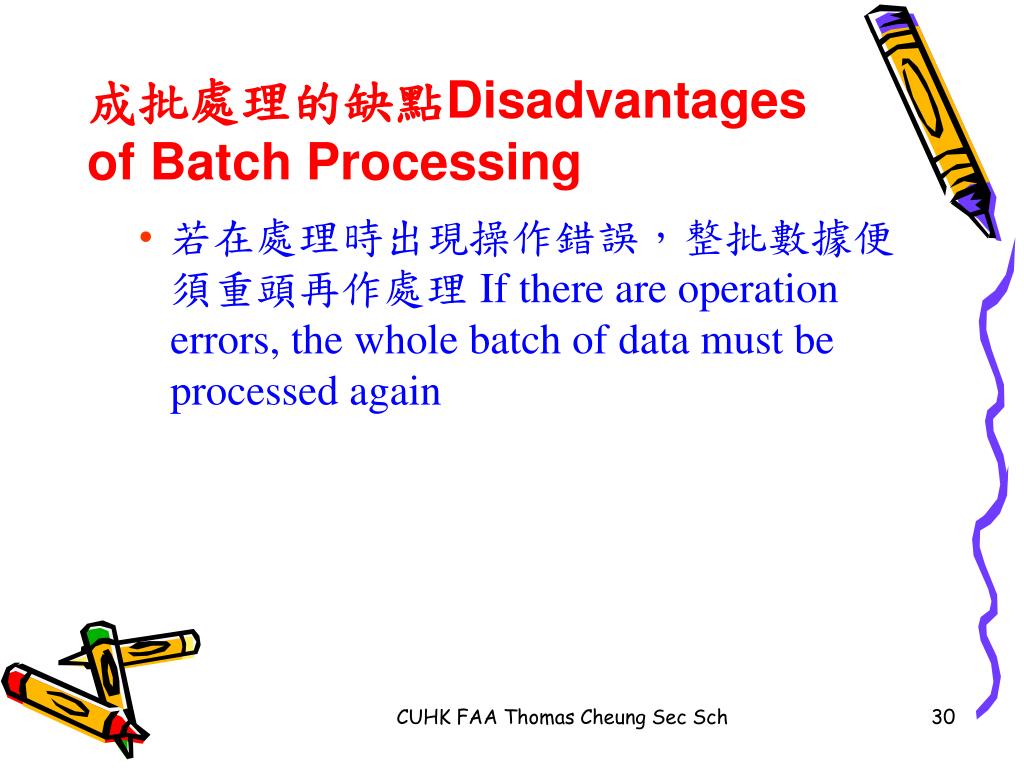 成批處理的缺點Disadvantages of Batch Processing

• 若在處理時出現操作錯誤，整批數據便須重頭再作處理 If there are operation errors, the whole batch of data must be processed again

CUHK FAA Thomas Cheung Sec Sch

30